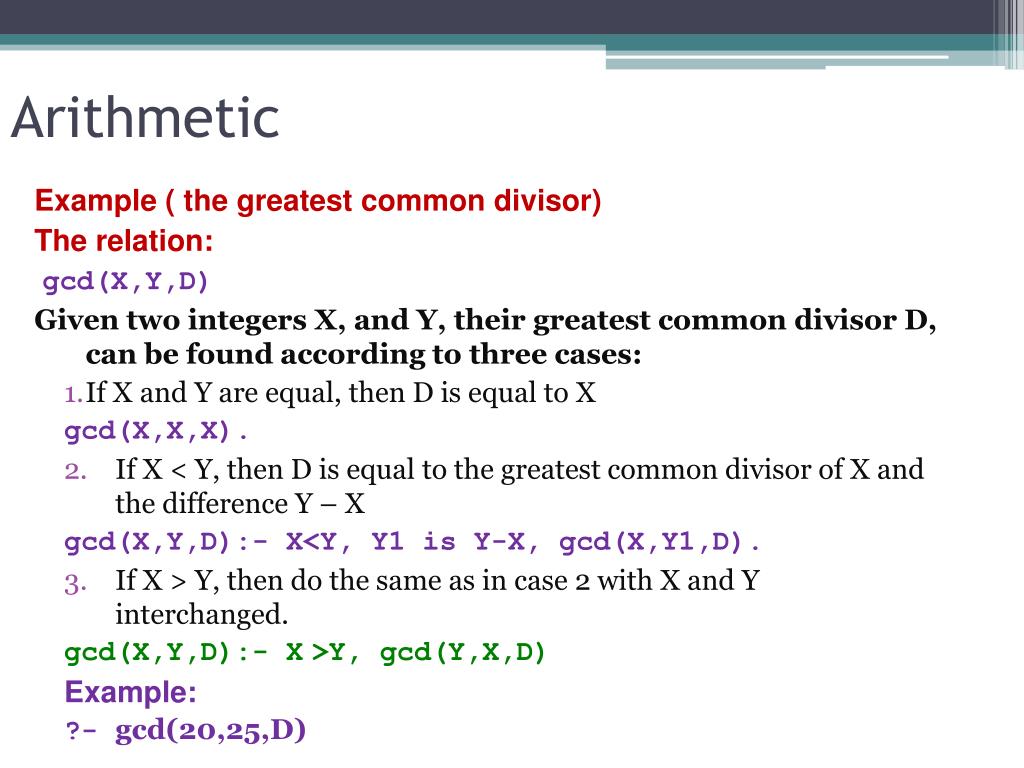 Arithmetic

Example ( the greatest common divisor)

The relation:

gcd(X,Y,D)

Given two integers X, and Y, their greatest common divisor D, can be found according to three cases:

1. If X and Y are equal, then D is equal to X

gcd(X,X,X).

2. If X < Y, then D is equal to the greatest common divisor of X and the difference Y – X

gcd(X,Y,D):- X<Y, Y1 is Y-X, gcd(X,Y1,D).

3. If X > Y, then do the same as in case 2 with X and Y interchanged.

gcd(X,Y,D):- X >Y, gcd(Y,X,D)

Example:

?- gcd(20,25,D)